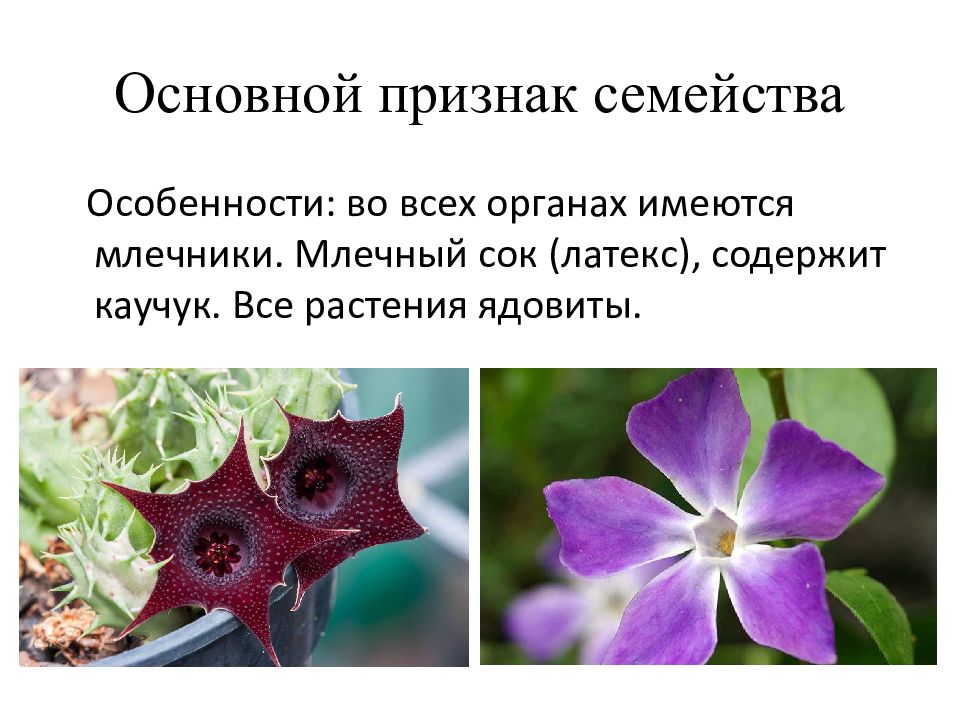 Основной признак семейства

Особенности: во всех органах имеются млечники. Млечный сок (латекс), содержит каучук. Все растения ядовиты.